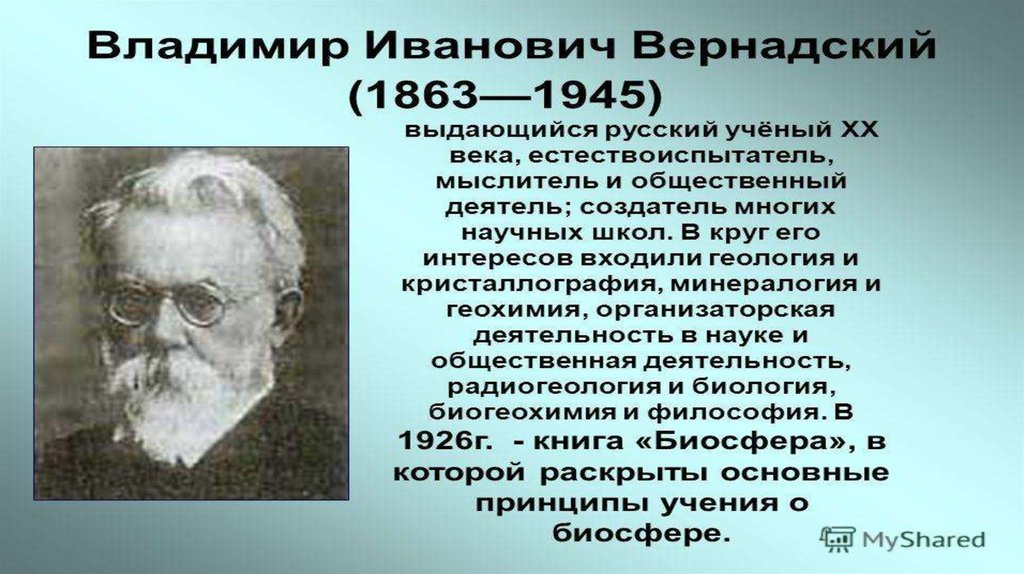 Владимир Иванович Вернадский (1863—1945)

выдающийся русский учёный XX века, естествоиспытатель, мыслитель и общественный деятель; создатель многих научных школ. В круг его интересов входили геология и кристаллография, минералогия и геохимия, организаторская деятельность в науке и общественная деятельность, радиогеология и биология, биогеохимия и философия. В 1926г. - книга «Биосфера», в которой раскрыты основные принципы учения о биосфере.

MyShared